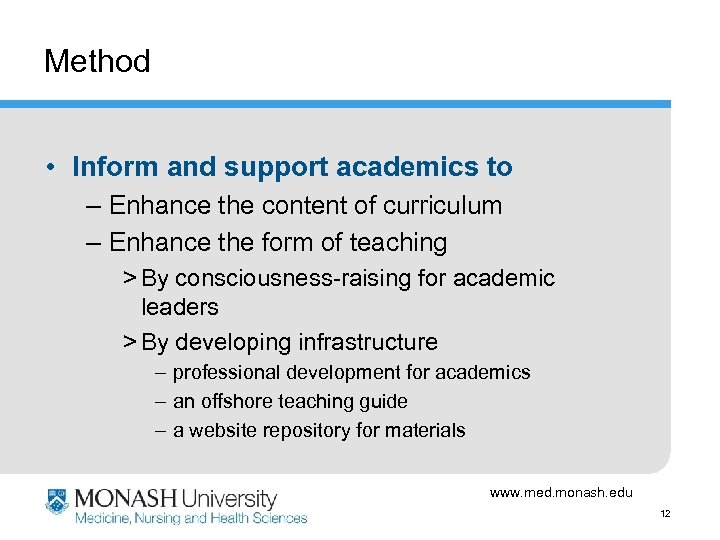 Method

• Inform and support academics to
– Enhance the content of curriculum
– Enhance the form of teaching
> By consciousness-raising for academic leaders
> By developing infrastructure
– professional development for academics
– an offshore teaching guide
– a website repository for materials

MONASH University
Medicine, Nursing and Health Sciences

www.med.monash.edu

12